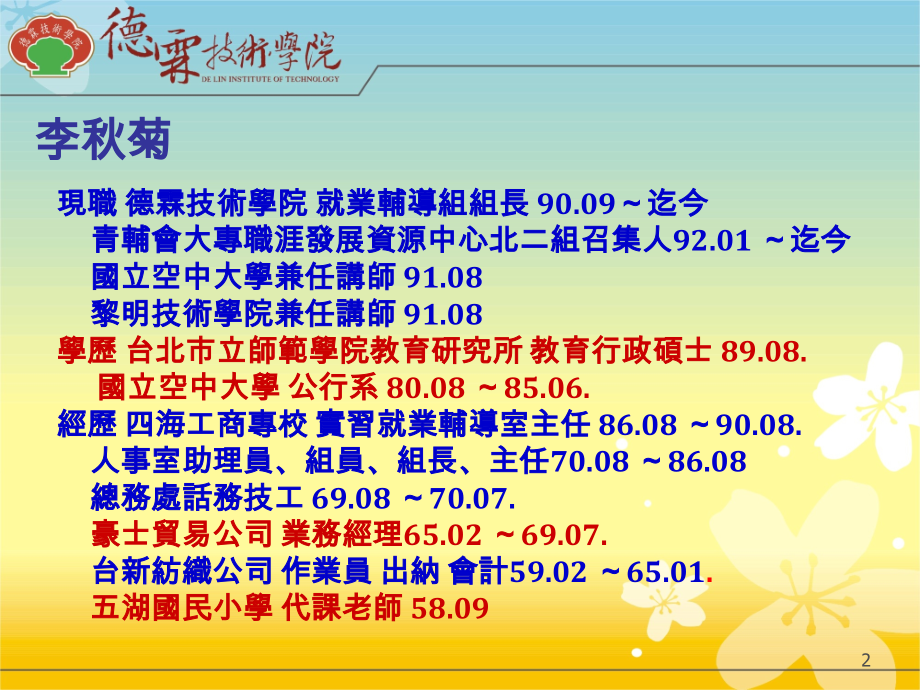 德霖技術學院
德霖技術學院
DE LIN INSTITUTE OF TECHNOLOGY

李秋菊

現職 德霖技術學院 就業輔導組組長 90.09～迄今
青輔會大專職涯發展資源中心北二組召集人92.01 ～迄今
國立空中大學兼任講師 91.08
黎明技術學院兼任講師 91.08
學歷 台北市立師範學院教育研究所 教育行政碩士 89.08.
國立空中大學 公行系 80.08 ～85.06.
經歷 四海工商專校 實習就業輔導室主任 86.08 ～90.08.
人事室助理員、組員、組長、主任70.08 ～86.08
總務處話務技工 69.08 ～70.07.
豪士貿易公司 業務經理65.02 ～69.07.
台新紡織公司 作業員 出納 會計59.02 ～65.01.
五湖國民小學 代課老師 58.09

2